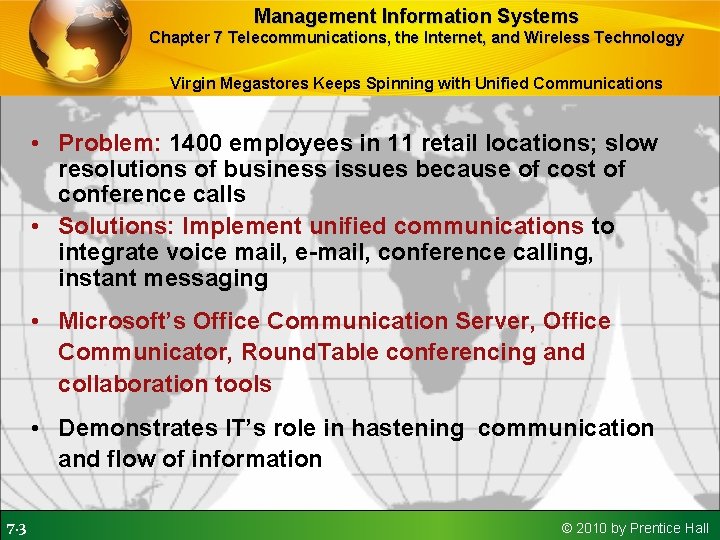 Management Information Systems
Chapter 7 Telecommunications, the Internet, and Wireless Technology

Virgin Megastores Keeps Spinning with Unified Communications

• Problem: 1400 employees in 11 retail locations; slow resolutions of business issues because of cost of conference calls

• Solutions: Implement unified communications to integrate voice mail, e-mail, conference calling, instant messaging

• Microsoft's Office Communication Server, Office Communicator, RoundTable conferencing and collaboration tools

• Demonstrates IT's role in hastening communication and flow of information

7-3

© 2010 by Prentice Hall